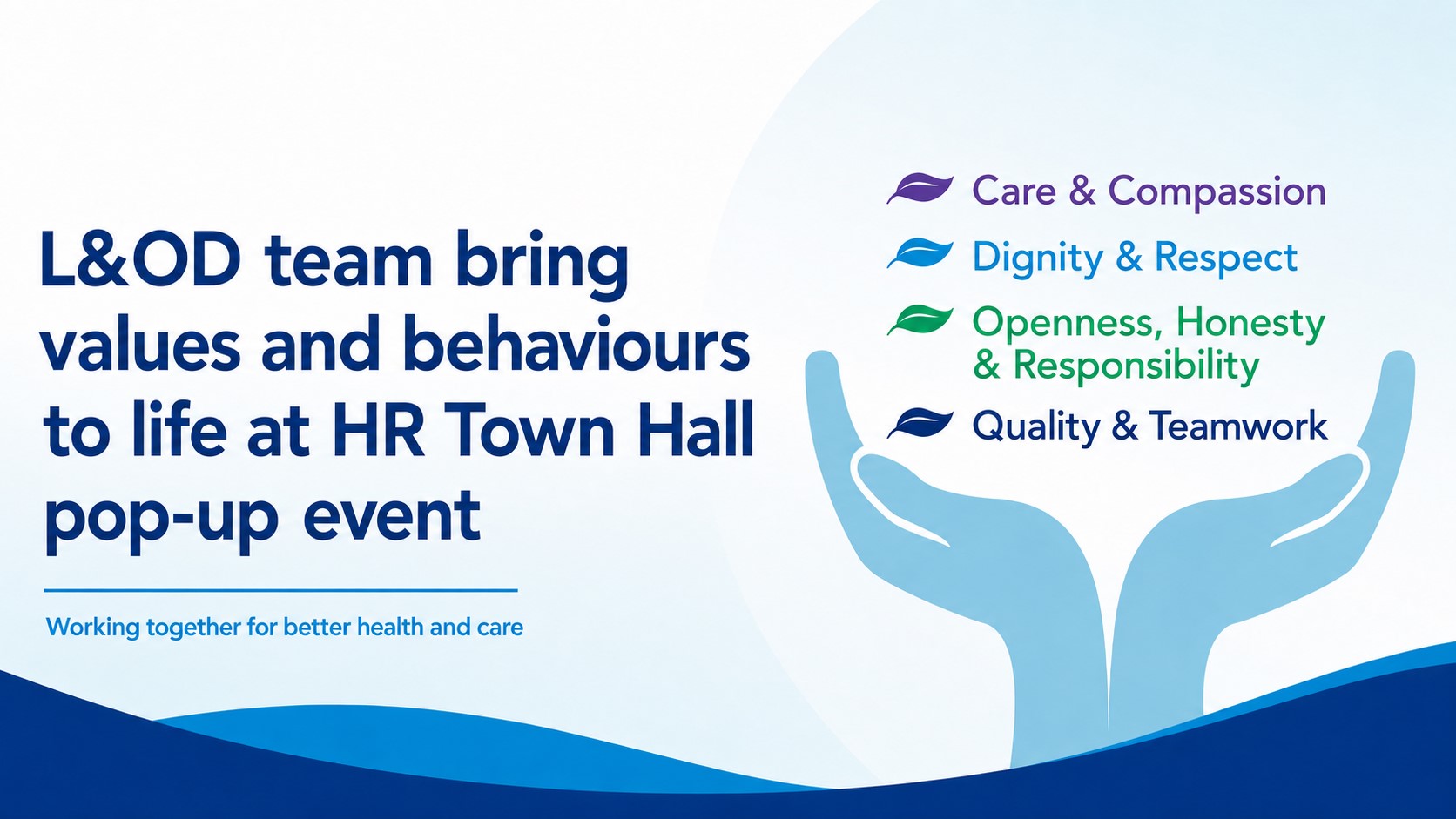 L&OD team bring values and behaviours to life at HR Town Hall pop-up event

Working together for better health and care

Care & Compassion

Dignity & Respect

Openness, Honesty & Responsibility

Quality & Teamwork